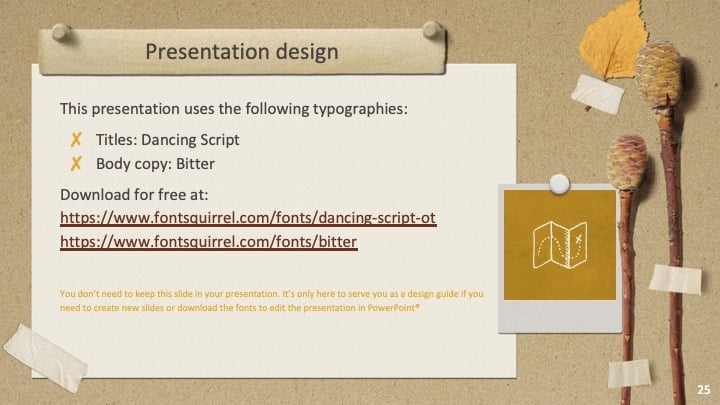 Presentation design

This presentation uses the following typographies:

✗ Titles: Dancing Script
✗ Body copy: Bitter

Download for free at:
https://www.fontsquirrel.com/fonts/dancing-script-ot
https://www.fontsquirrel.com/fonts/bitter

You don't need to keep this slide in your presentation. It's only here to serve you as a design guide if you need to create new slides or download the fonts to edit the presentation in PowerPoint®

25